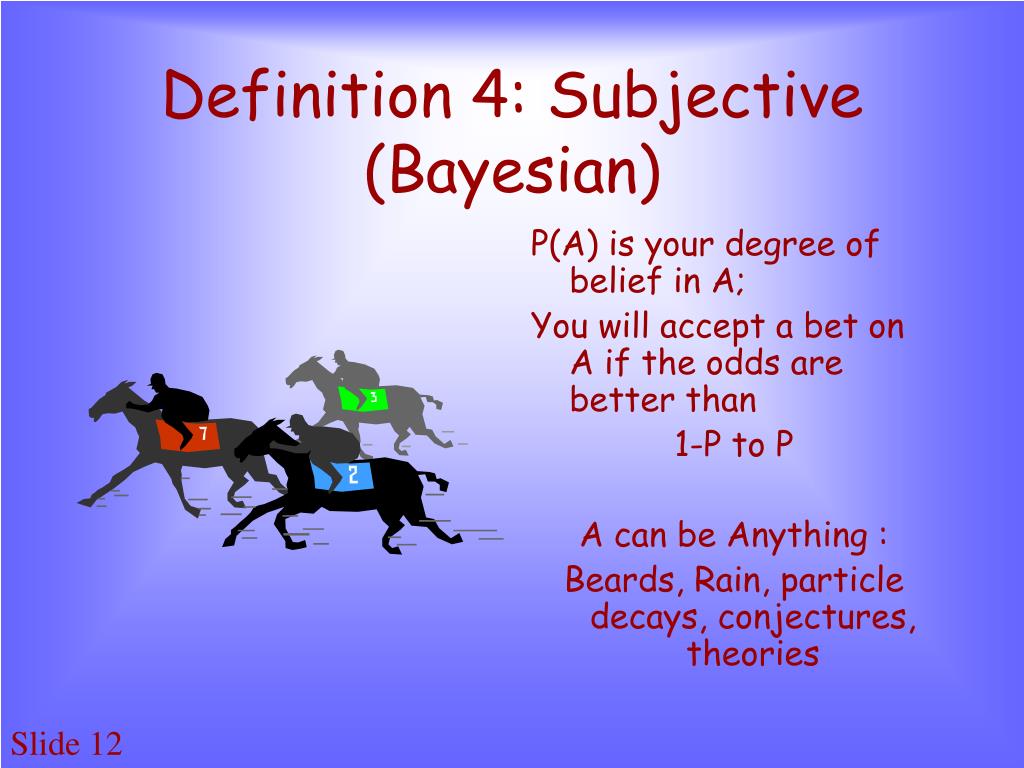 Definition 4: Subjective (Bayesian)

P(A) is your degree of belief in A;

You will accept a bet on A if the odds are better than

1-P to P

A can be Anything :

Beards, Rain, particle decays, conjectures, theories

7

3

2

Slide 12